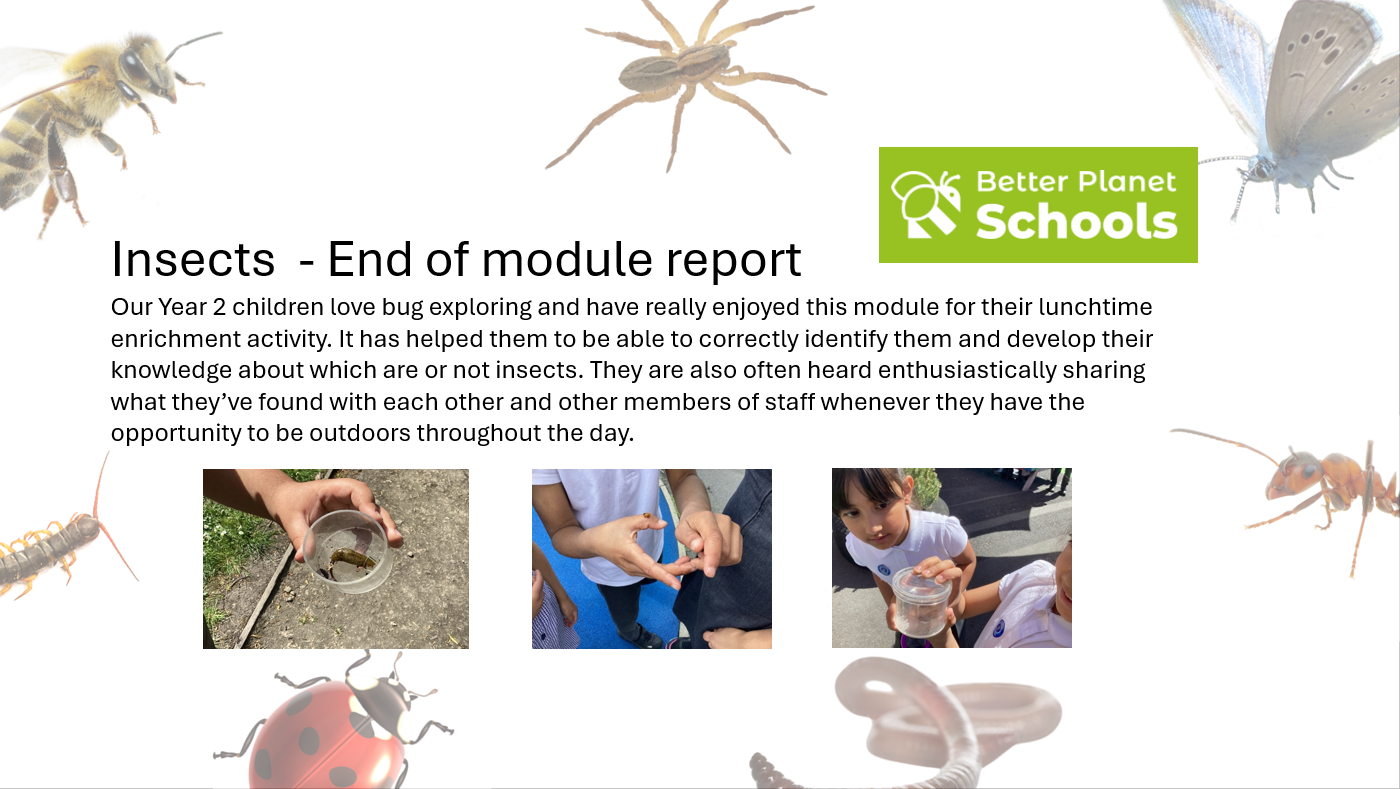 Better Planet Schools

Insects  - End of module report

Our Year 2 children love bug exploring and have really enjoyed this module for their lunchtime enrichment activity. It has helped them to be able to correctly identify them and develop their knowledge about which are or not insects. They are also often heard enthusiastically sharing what they've found with each other and other members of staff whenever they have the opportunity to be outdoors throughout the day.